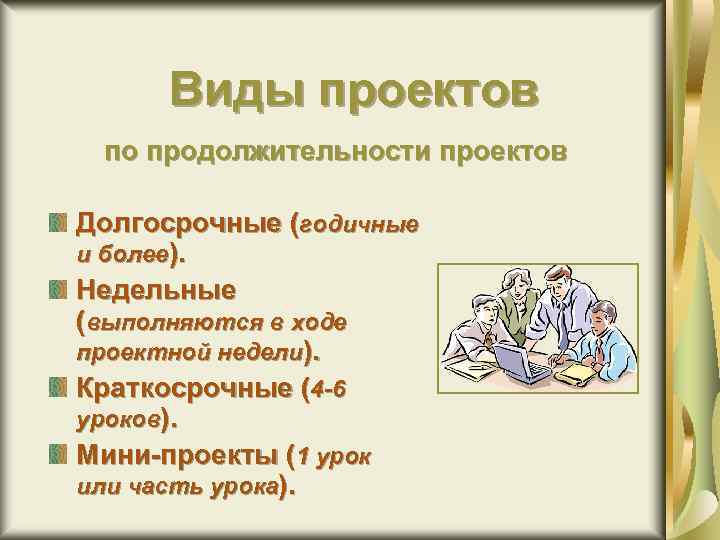 Виды проектов

по продолжительности проектов

Долгосрочные (годичные и более).

Недельные (выполняются в ходе проектной недели).

Краткосрочные (4-6 уроков).

Мини-проекты (1 урок или часть урока).